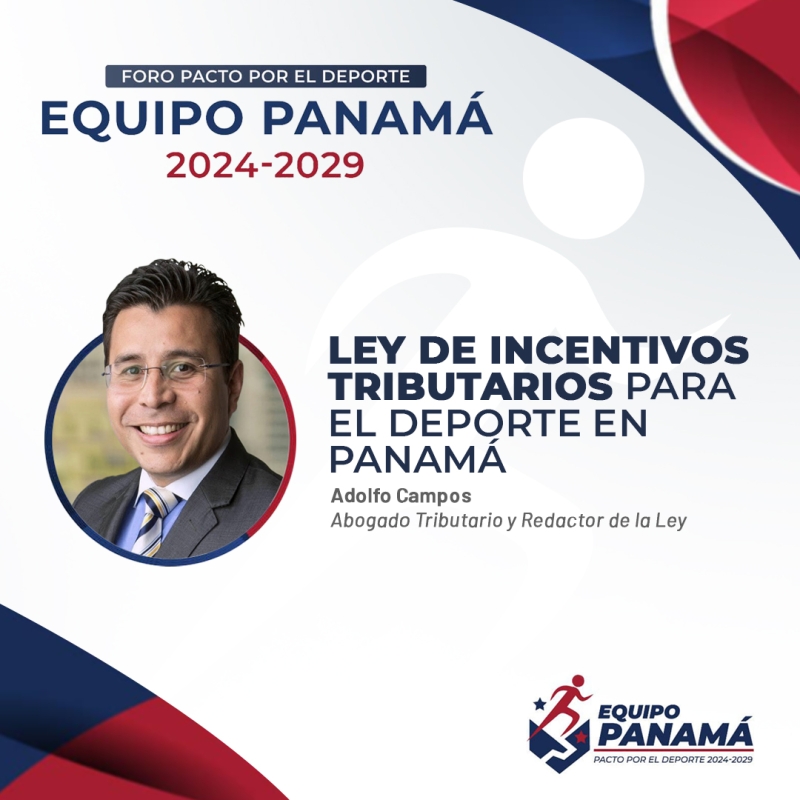 FORO PACTO POR EL DEPORTE
EQUIPO PANAMÁ
2024-2029

LEY DE INCENTIVOS TRIBUTARIOS PARA EL DEPORTE EN PANAMÁ
Adolfo Campos
Abogado Tributario y Redactor de la Ley

EQUIPO
PANAMÁ
PACTO POR EL DEPORTE 2024-2029